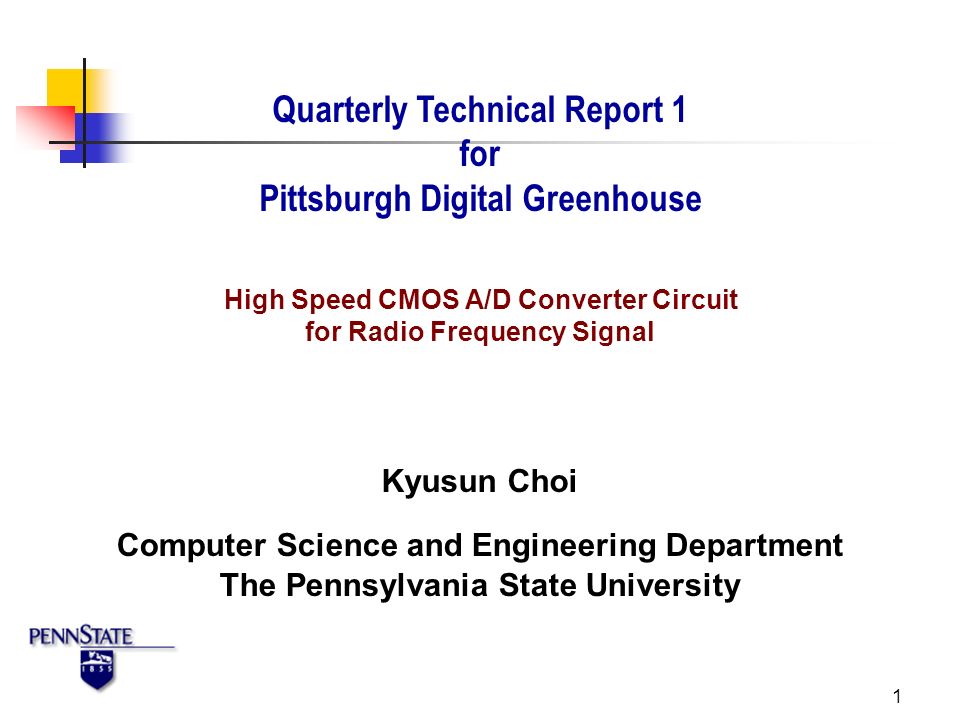 Quarterly Technical Report 1
for
Pittsburgh Digital Greenhouse

High Speed CMOS A/D Converter Circuit
for Radio Frequency Signal

Kyusun Choi

Computer Science and Engineering Department
The Pennsylvania State University

PENNSTATE
1855

1